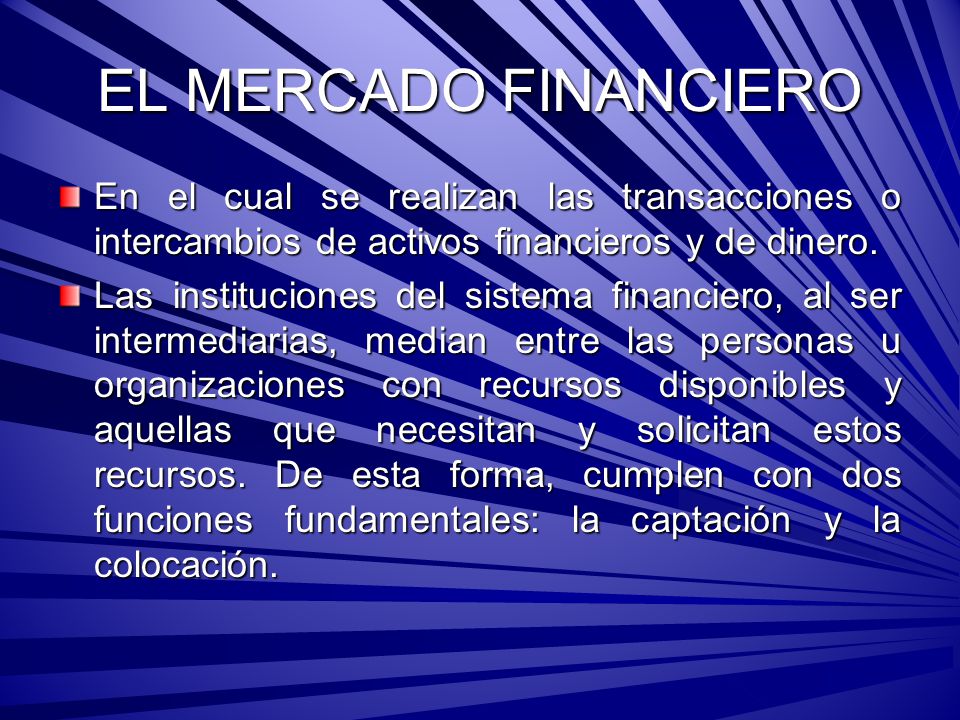 EL MERCADO FINANCIERO

En el cual se realizan las transacciones o intercambios de activos financieros y de dinero.

Las instituciones del sistema financiero, al ser intermediarias, median entre las personas u organizaciones con recursos disponibles y aquellas que necesitan y solicitan estos recursos. De esta forma, cumplen con dos funciones fundamentales: la captación y la colocación.